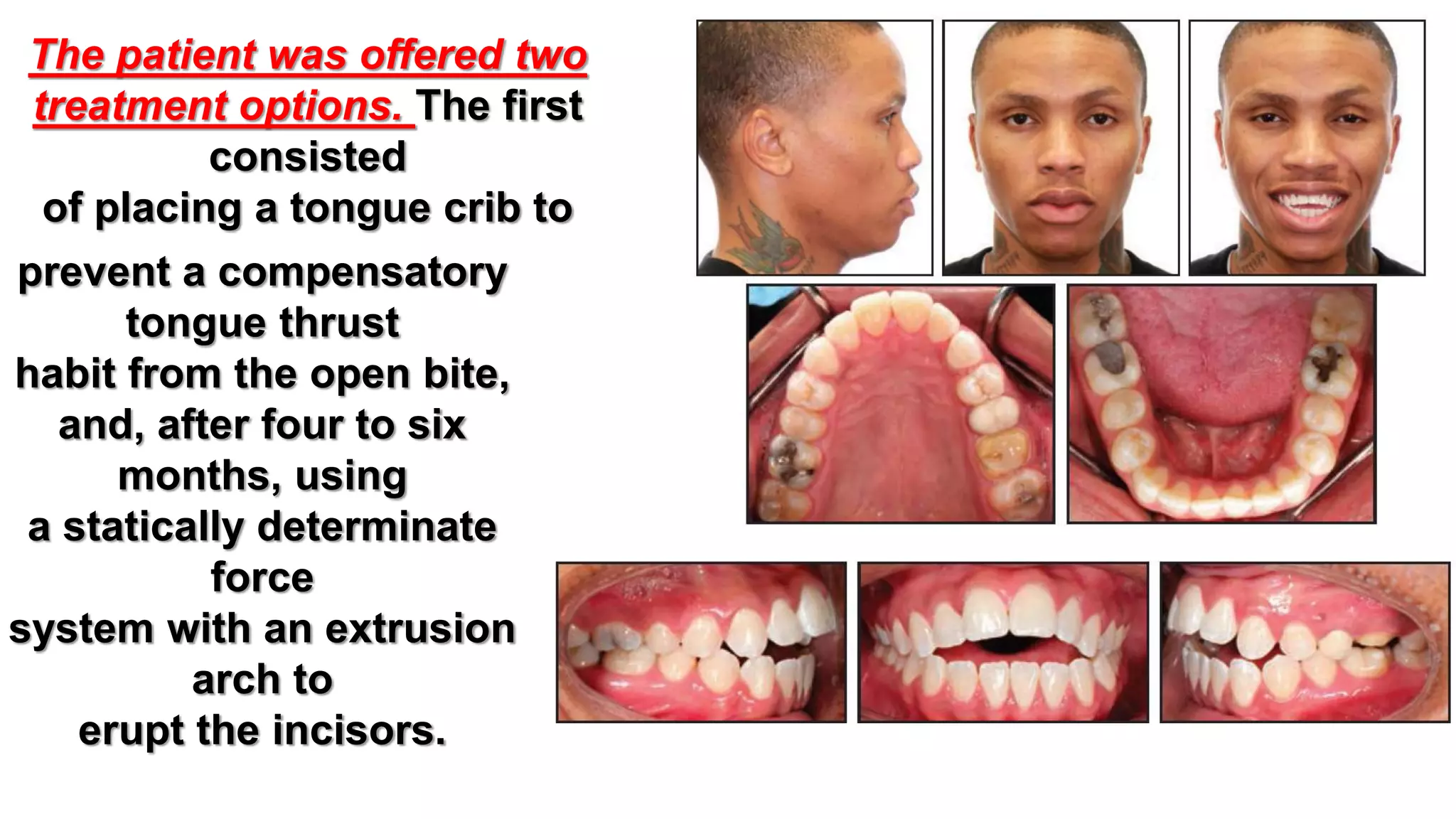 The patient was offered two treatment options. The first consisted of placing a tongue crib to prevent a compensatory tongue thrust habit from the open bite, and, after four to six months, using a statically determinate force system with an extrusion arch to erupt the incisors.